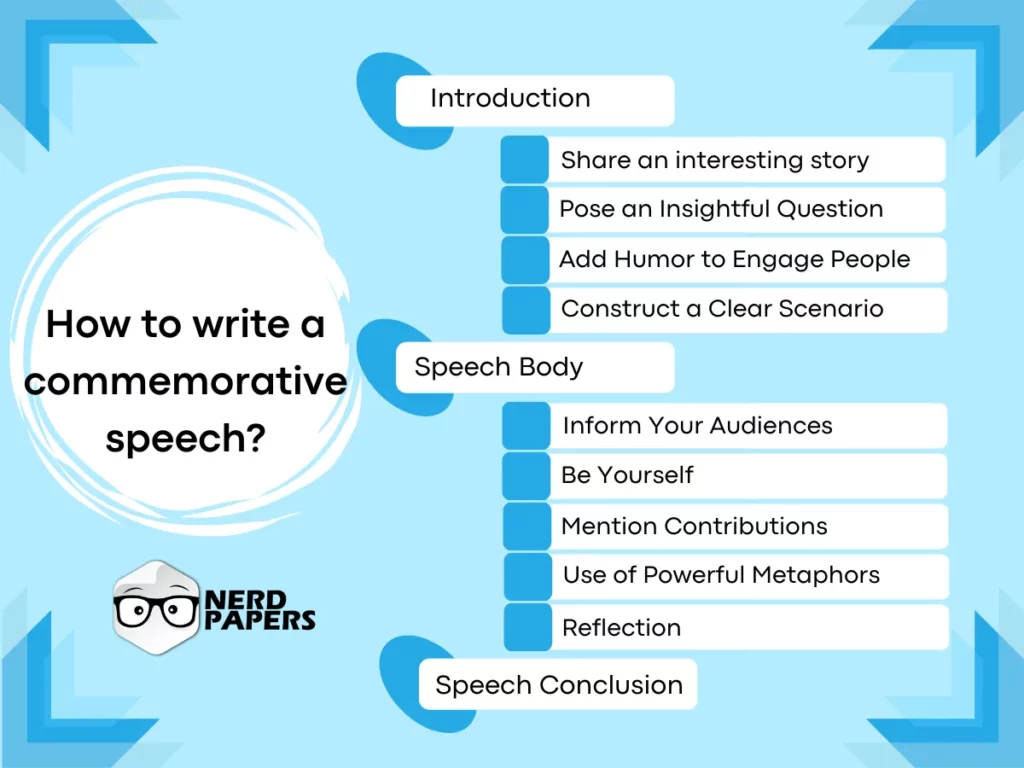 How to write a commemorative speech?

NERD PAPERS

Introduction

Share an interesting story

Pose an Insightful Question

Add Humor to Engage People

Construct a Clear Scenario

Speech Body

Inform Your Audiences

Be Yourself

Mention Contributions

Use of Powerful Metaphors

Reflection

Speech Conclusion